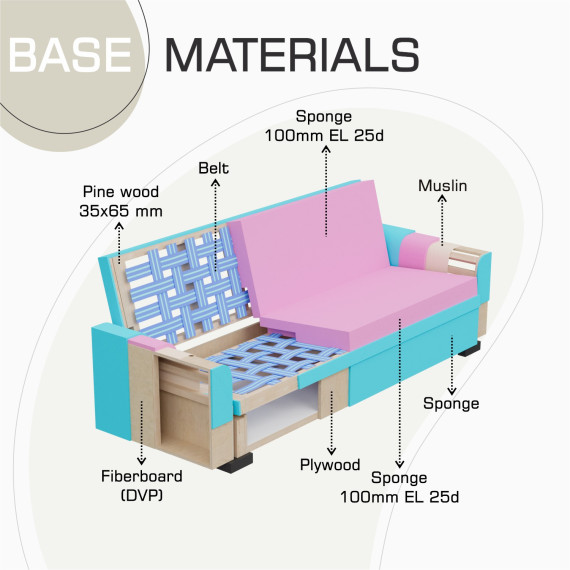 BASE MATERIALS

Sponge
100mm EL 25d

Belt

Pine wood
35x65 mm

Muslin

Sponge

Fiberboard
(DVP)

Plywood

Sponge
100mm EL 25d